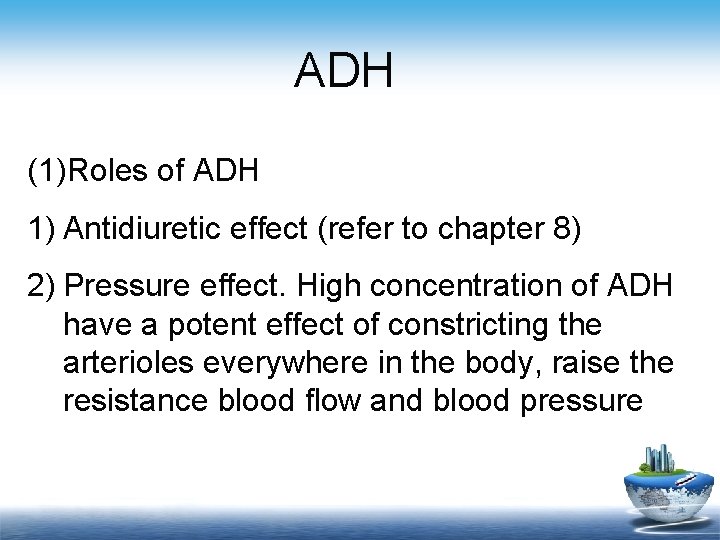 ADH

(1)Roles of ADH

1) Antidiuretic effect (refer to chapter 8)

2) Pressure effect. High concentration of ADH have a potent effect of constricting the arterioles everywhere in the body, raise the resistance blood flow and blood pressure